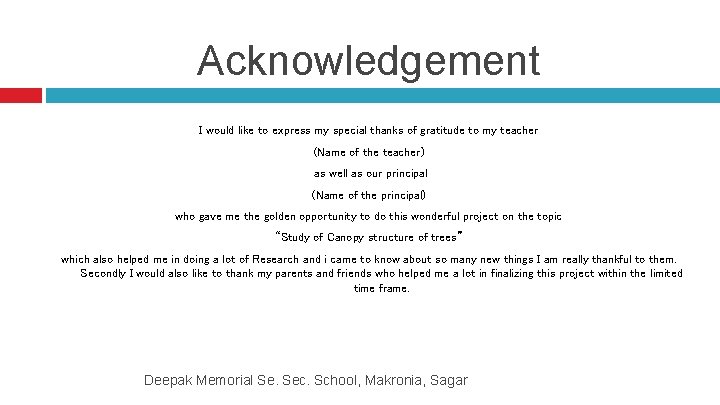 Acknowledgement

I would like to express my special thanks of gratitude to my teacher

(Name of the teacher)

as well as our principal

(Name of the principal)

who gave me the golden opportunity to do this wonderful project on the topic

"Study of Canopy structure of trees"

which also helped me in doing a lot of Research and i came to know about so many new things I am really thankful to them. Secondly I would also like to thank my parents and friends who helped me a lot in finalizing this project within the limited time frame.

Deepak Memorial Se. Sec. School, Makronia, Sagar